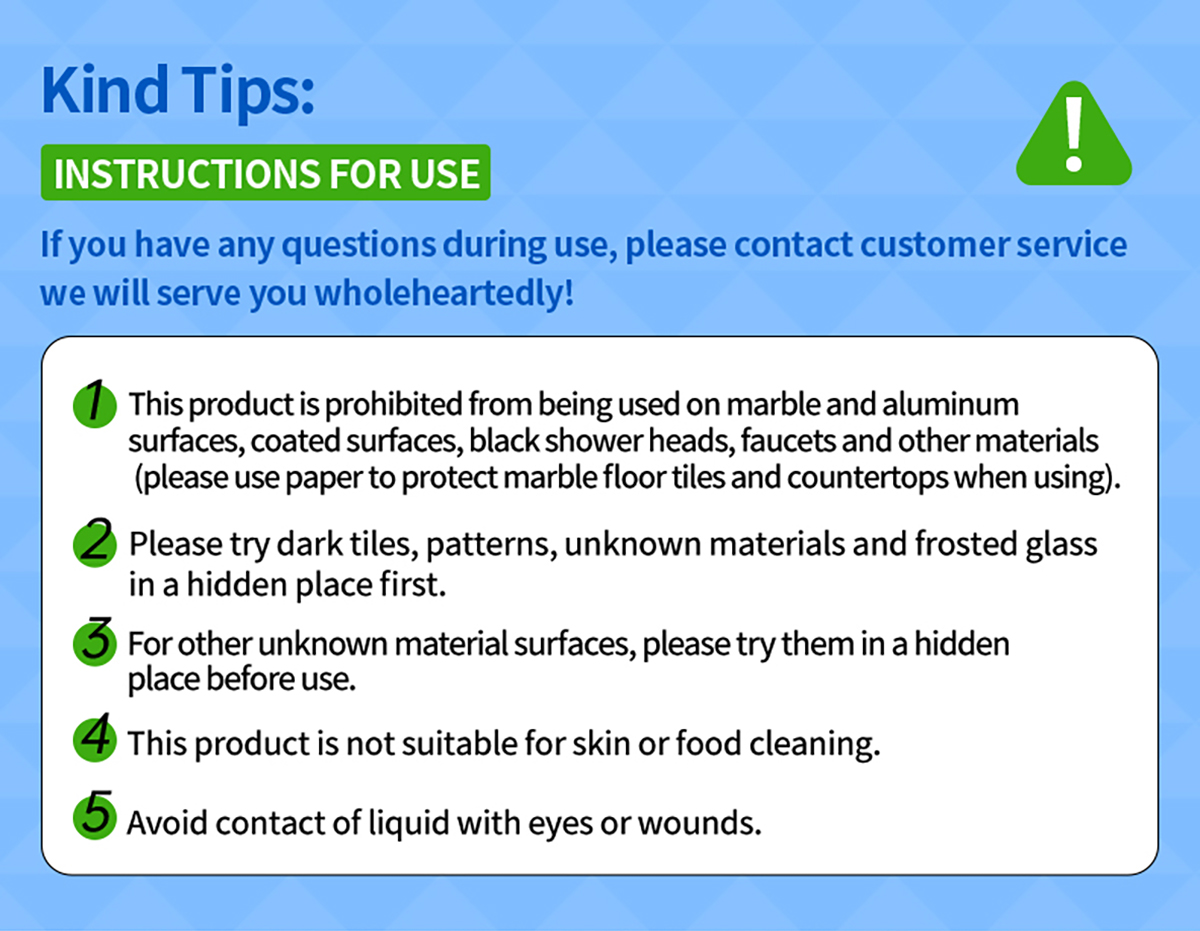 Kind Tips:

INSTRUCTIONS FOR USE

!

If you have any questions during use, please contact customer service we will serve you wholeheartedly!

1 This product is prohibited from being used on marble and aluminum surfaces, coated surfaces, black shower heads, faucets and other materials (please use paper to protect marble floor tiles and countertops when using).

2 Please try dark tiles, patterns, unknown materials and frosted glass in a hidden place first.

3 For other unknown material surfaces, please try them in a hidden place before use.

4 This product is not suitable for skin or food cleaning.

5 Avoid contact of liquid with eyes or wounds.